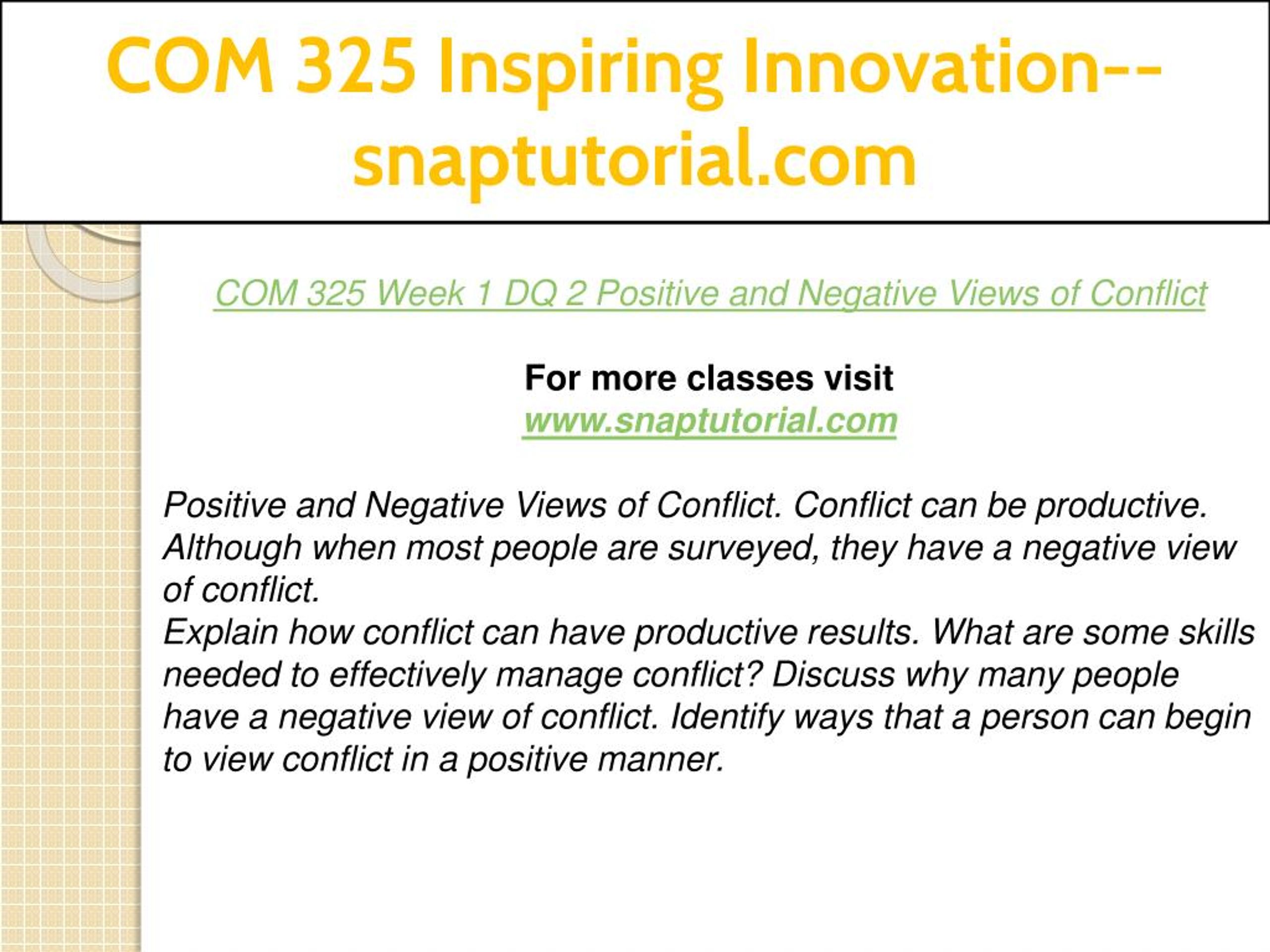 COM 325 Inspiring Innovation--snaptutorial.com

COM 325 Week 1 DQ 2 Positive and Negative Views of Conflict

For more classes visit
www.snaptutorial.com

Positive and Negative Views of Conflict. Conflict can be productive. Although when most people are surveyed, they have a negative view of conflict.
Explain how conflict can have productive results. What are some skills needed to effectively manage conflict? Discuss why many people have a negative view of conflict. Identify ways that a person can begin to view conflict in a positive manner.